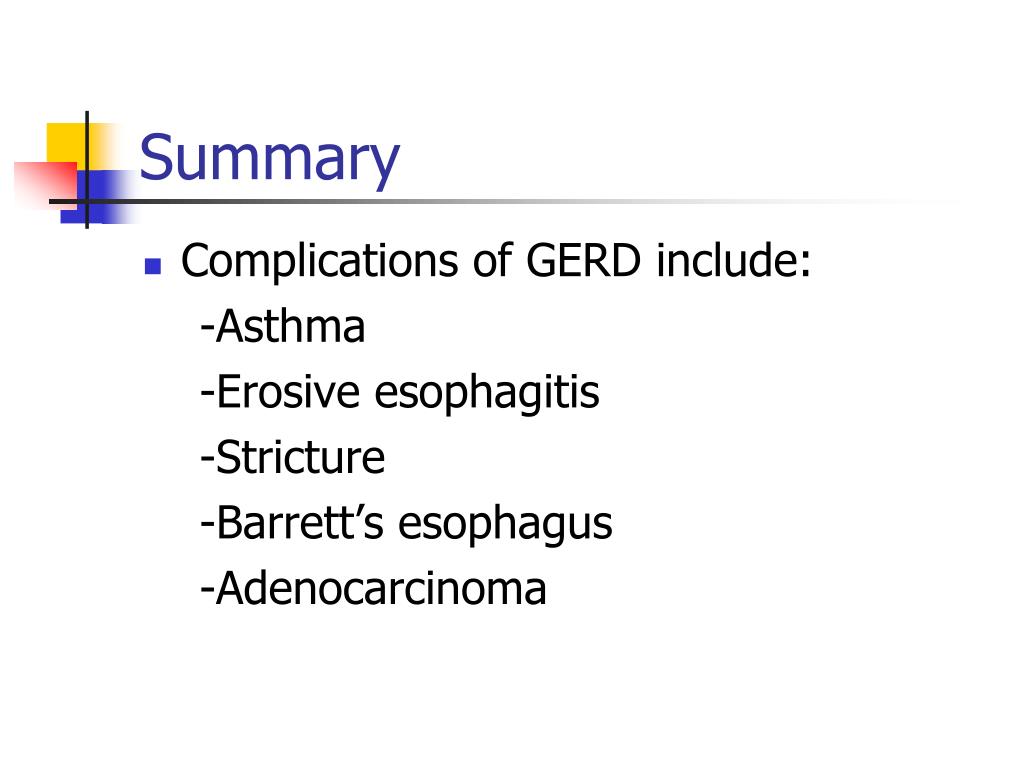 Summary

Complications of GERD include:
-Asthma
-Erosive esophagitis
-Stricture
-Barrett’s esophagus
-Adenocarcinoma